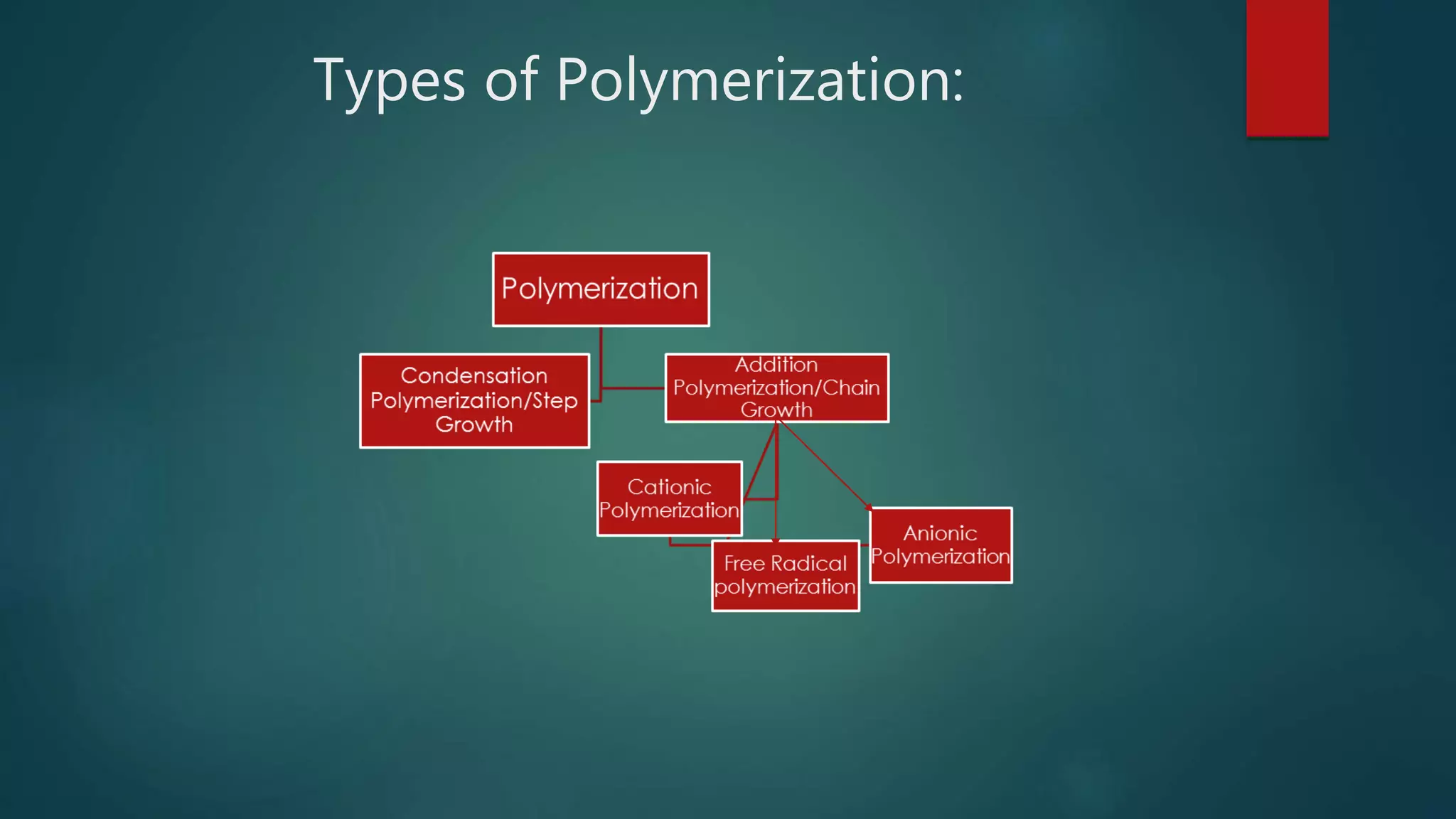 Types of Polymerization:

Polymerization

Condensation Polymerization/Step Growth

Addition Polymerization/Chain Growth

Cationic Polymerization

Free Radical polymerization

Anionic Polymerization